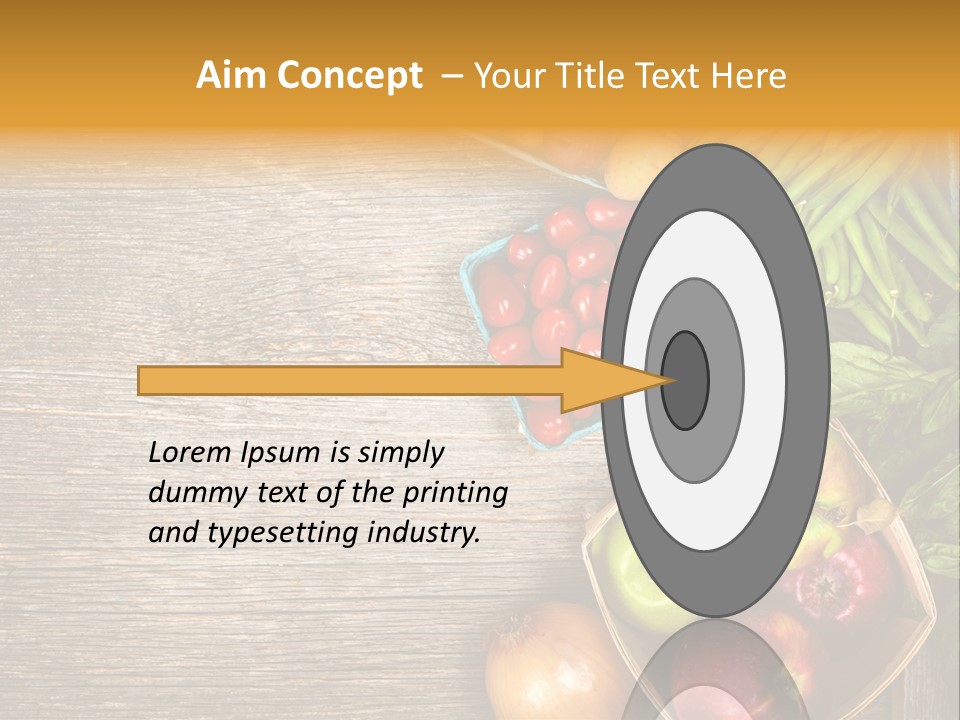 Aim Concept – Your Title Text Here

Lorem Ipsum is simply dummy text of the printing and typesetting industry.